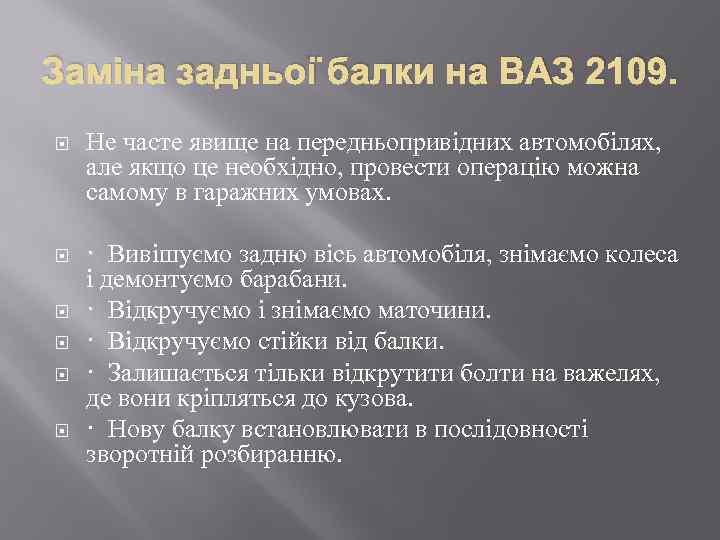 Заміна задньої балки на ВАЗ 2109.

Не часте явище на передньопривідних автомобілях, але якщо це необхідно, провести операцію можна самому в гаражних умовах.

· Вивішуємо задню вісь автомобіля, знімаємо колеса і демонтуємо барабани.

· Відкручуємо і знімаємо маточини.

· Відкручуємо стійки від балки.

· Залишається тільки відкрутити болти на важелях, де вони кріпляться до кузова.

· Нову балку встановлювати в послідовності зворотній розбиранню.